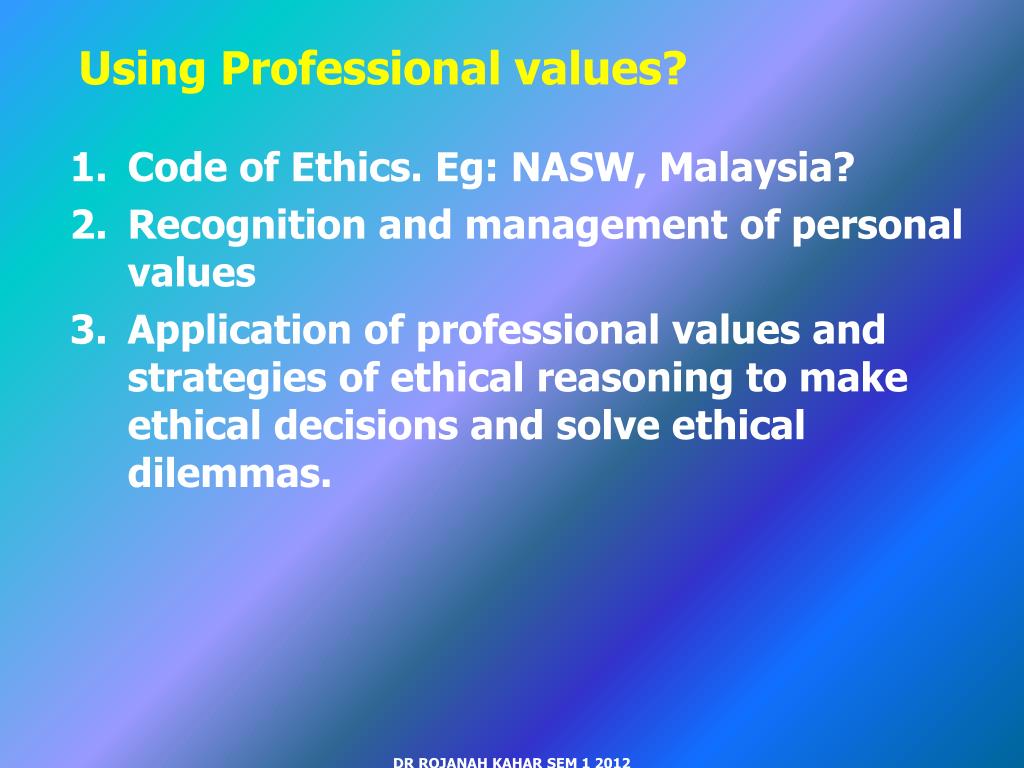 Using Professional values?

1. Code of Ethics. Eg: NASW, Malaysia?
2. Recognition and management of personal values
3. Application of professional values and strategies of ethical reasoning to make ethical decisions and solve ethical dilemmas.

DR ROJANAH KAHAR SEM 1 2012